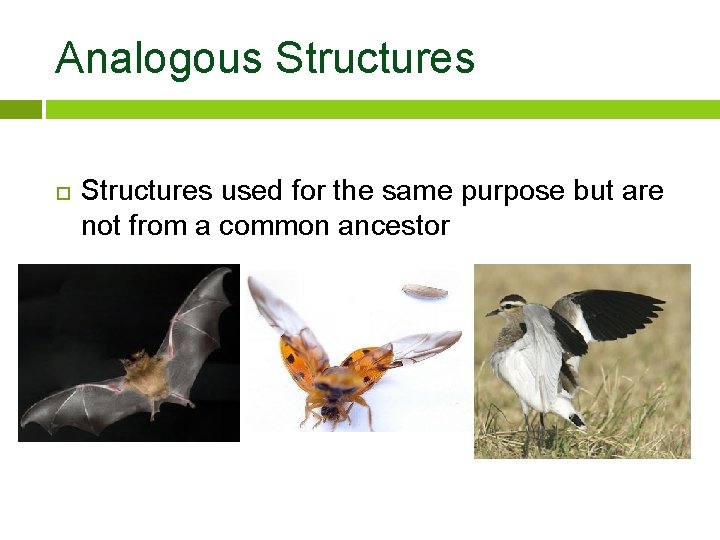 Analogous Structures

Structures used for the same purpose but are not from a common ancestor